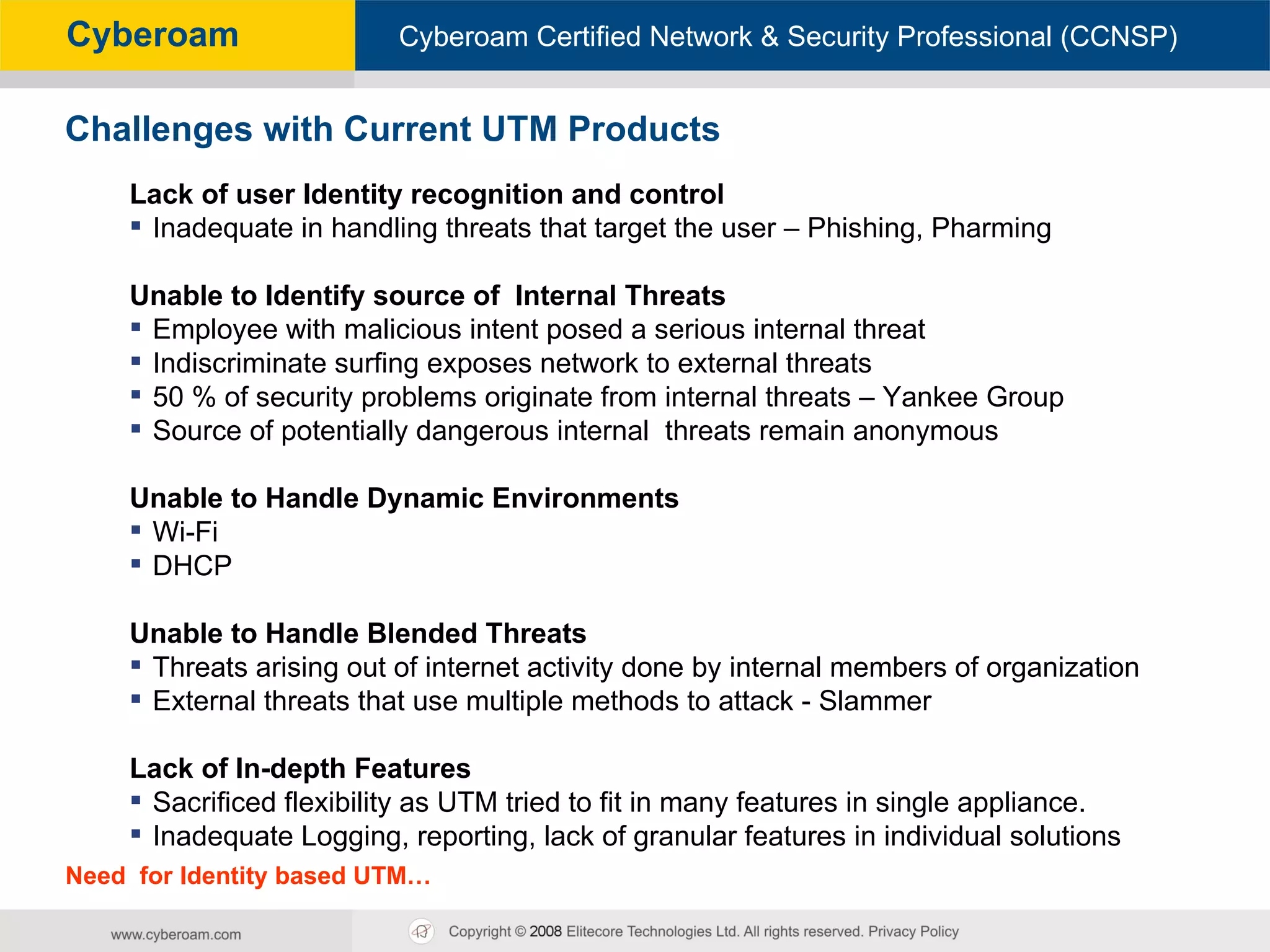 Cyberoam

Cyberoam Certified Network & Security Professional (CCNSP)

Challenges with Current UTM Products

Lack of user Identity recognition and control
▪ Inadequate in handling threats that target the user – Phishing, Pharming

Unable to Identify source of Internal Threats
▪ Employee with malicious intent posed a serious internal threat
▪ Indiscriminate surfing exposes network to external threats
▪ 50 % of security problems originate from internal threats – Yankee Group
▪ Source of potentially dangerous internal threats remain anonymous

Unable to Handle Dynamic Environments
▪ Wi-Fi
▪ DHCP

Unable to Handle Blended Threats
▪ Threats arising out of internet activity done by internal members of organization
▪ External threats that use multiple methods to attack - Slammer

Lack of In-depth Features
▪ Sacrificed flexibility as UTM tried to fit in many features in single appliance.
▪ Inadequate Logging, reporting, lack of granular features in individual solutions

Need for Identity based UTM…

www.cyberoam.com

Copyright © 2008 Elitecore Technologies Ltd. All rights reserved. Privacy Policy